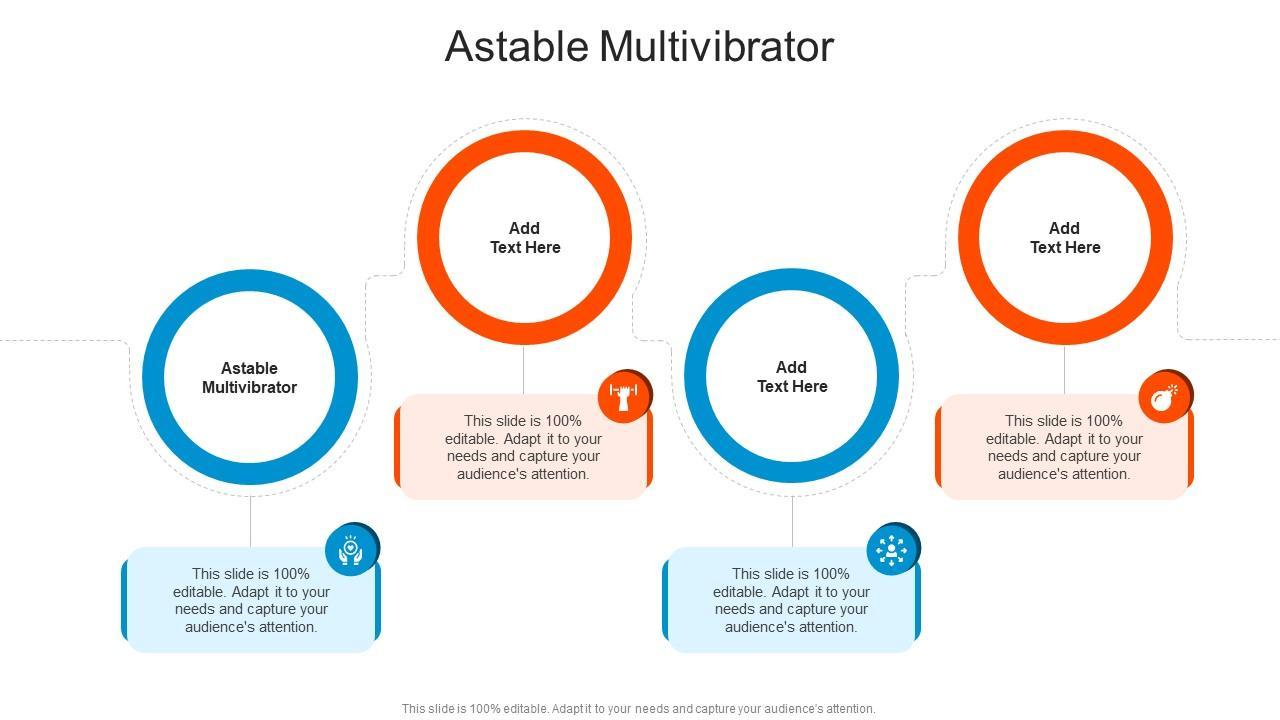 Astable Multivibrator

Astable Multivibrator

This slide is 100% editable. Adapt it to your needs and capture your audience's attention.

Add Text Here

This slide is 100% editable. Adapt it to your needs and capture your audience's attention.

Add Text Here

This slide is 100% editable. Adapt it to your needs and capture your audience's attention.

Add Text Here

This slide is 100% editable. Adapt it to your needs and capture your audience's attention.

This slide is 100% editable. Adapt it to your needs and capture your audience's attention.